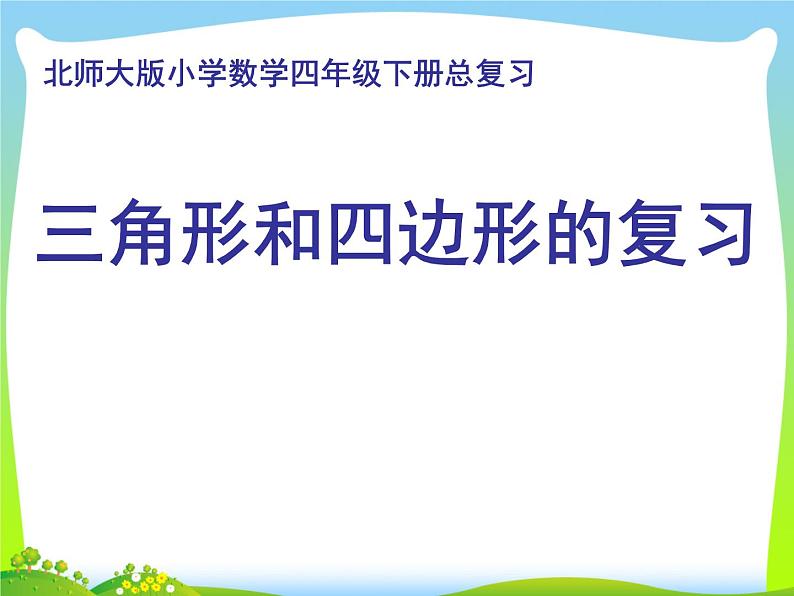 北师大版小学数学四年级下册总复习

三角形和四边形的复习